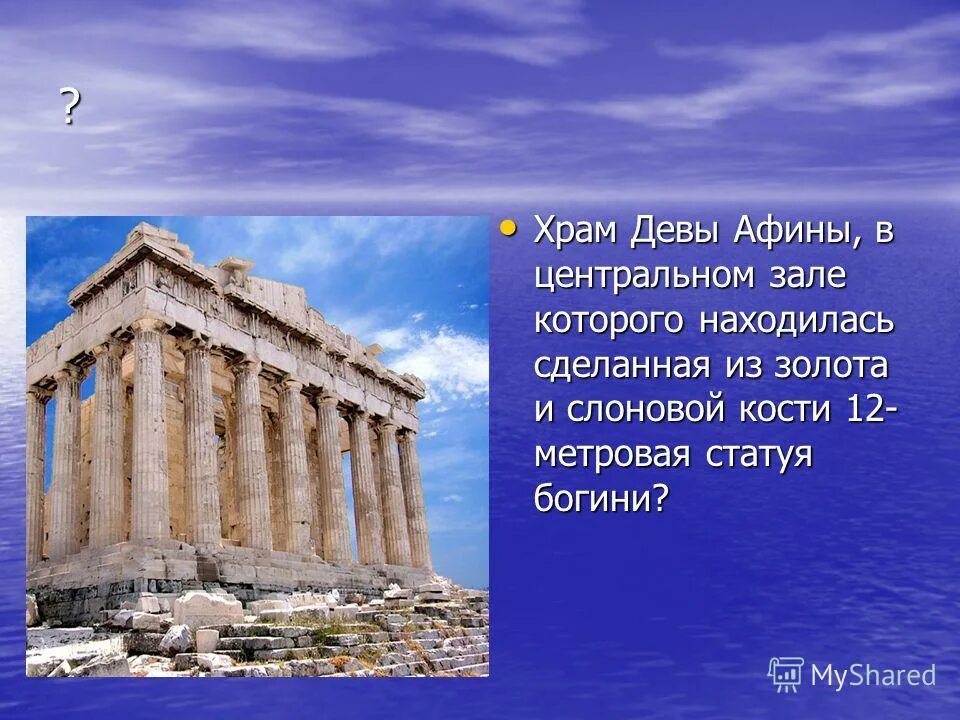 ?

• Храм Девы Афины, в центральном зале которого находилась сделанная из золота и слоновой кости 12-метровая статуя богини?

MyShared